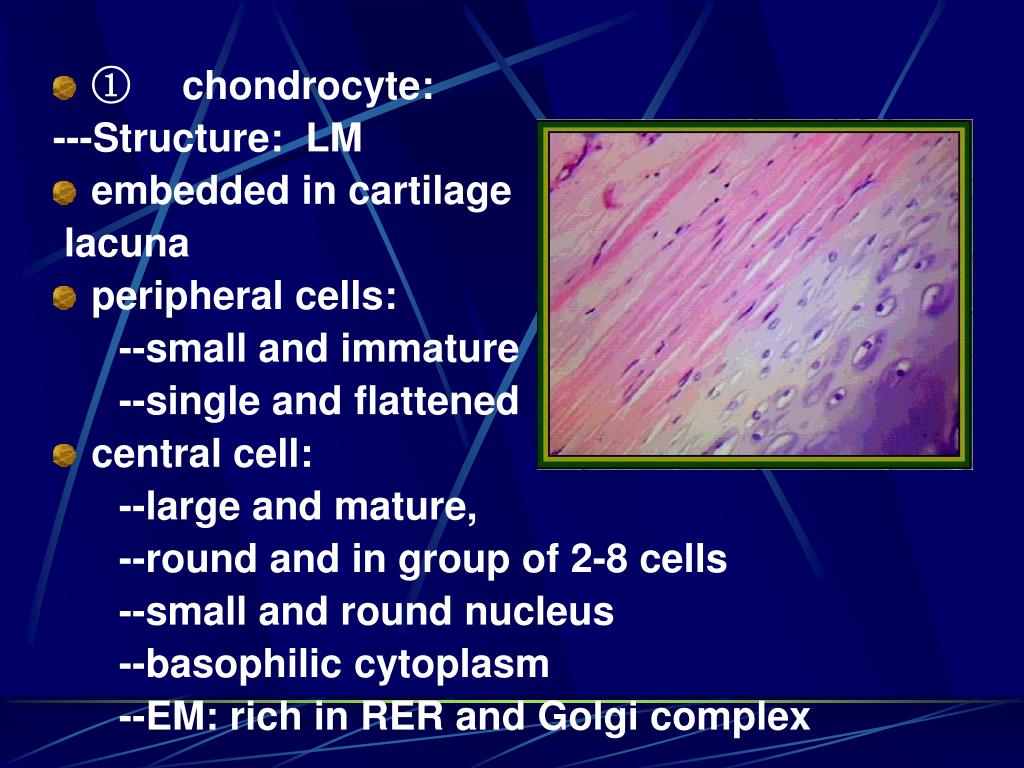 ① chondrocyte:
---Structure: LM
embedded in cartilage
lacuna
peripheral cells:
--small and immature
--single and flattened
central cell:
--large and mature,
--round and in group of 2-8 cells
--small and round nucleus
--basophilic cytoplasm
--EM: rich in RER and Golgi complex